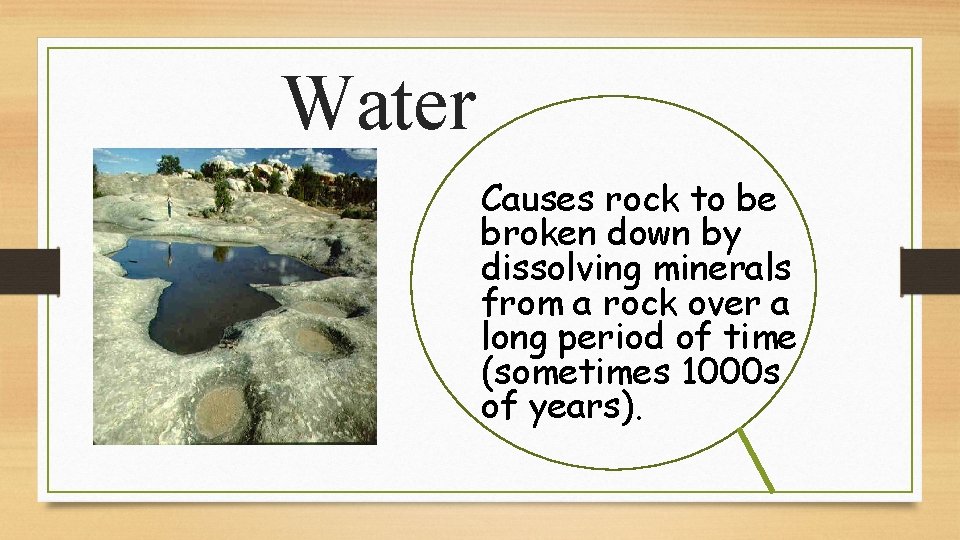 Water

Causes rock to be broken down by dissolving minerals from a rock over a long period of time (sometimes 1000s of years).